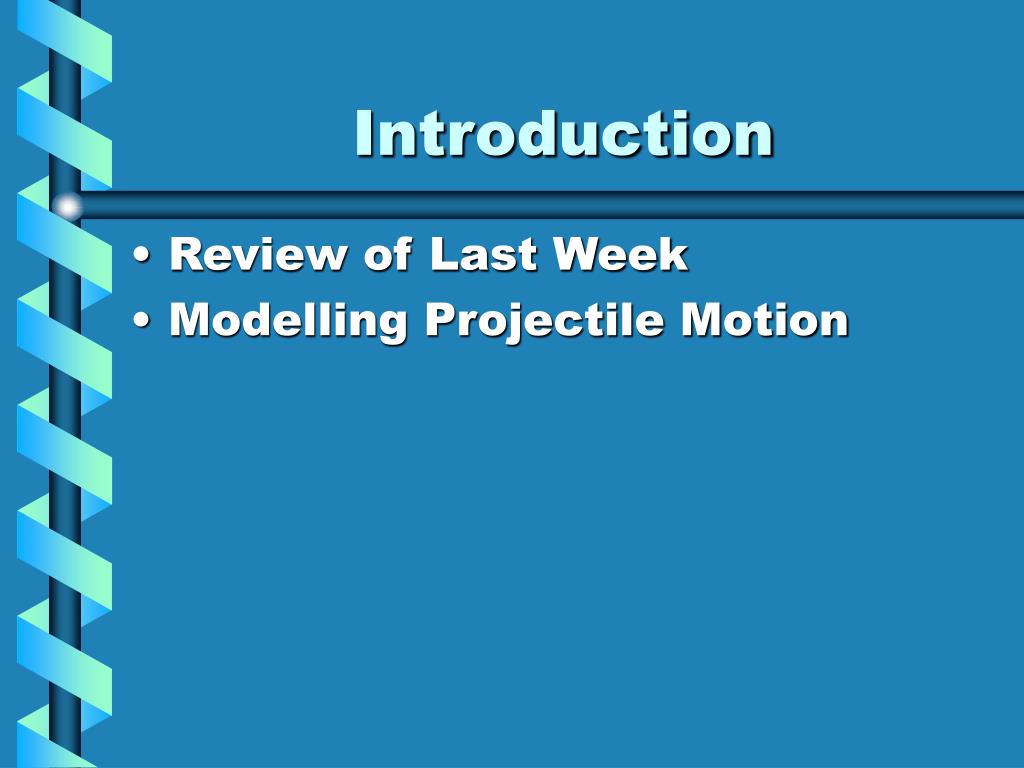 Introduction

• Review of Last Week
• Modelling Projectile Motion